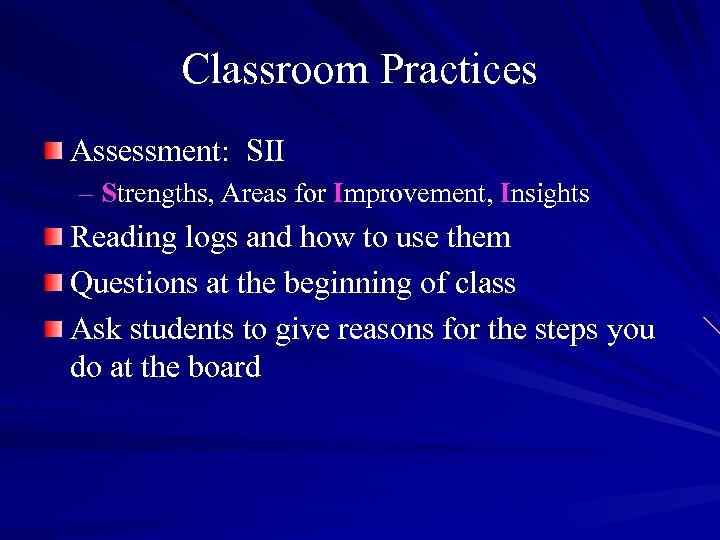 Classroom Practices

Assessment: SII

– Strengths, Areas for Improvement, Insights

Reading logs and how to use them

Questions at the beginning of class

Ask students to give reasons for the steps you do at the board